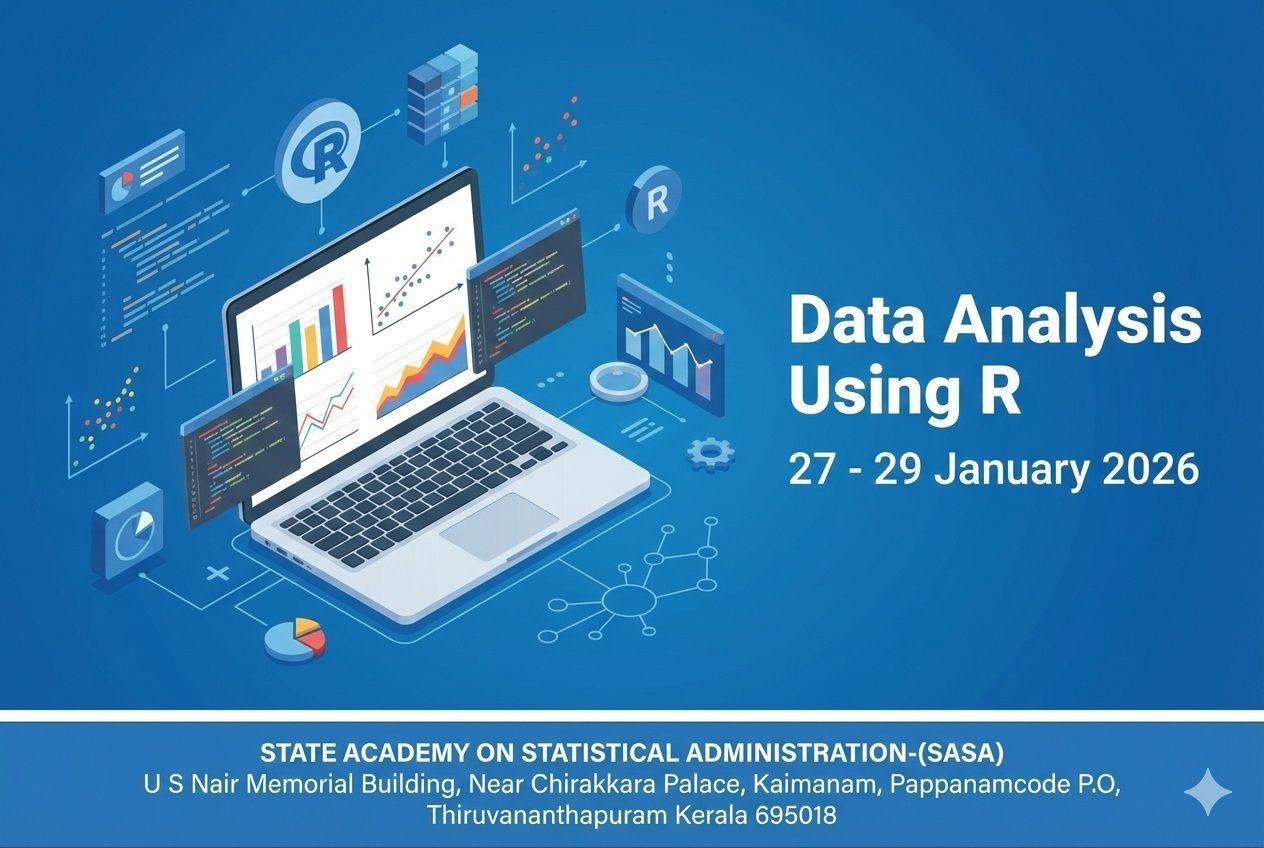 R

R

Data Analysis Using R

27 - 29 January 2026

STATE ACADEMY ON STATISTICAL ADMINISTRATION-(SASA)
U S Nair Memorial Building, Near Chirakkara Palace, Kaimanam, Pappanamcode P.O, Thiruvananthapuram Kerala 695018